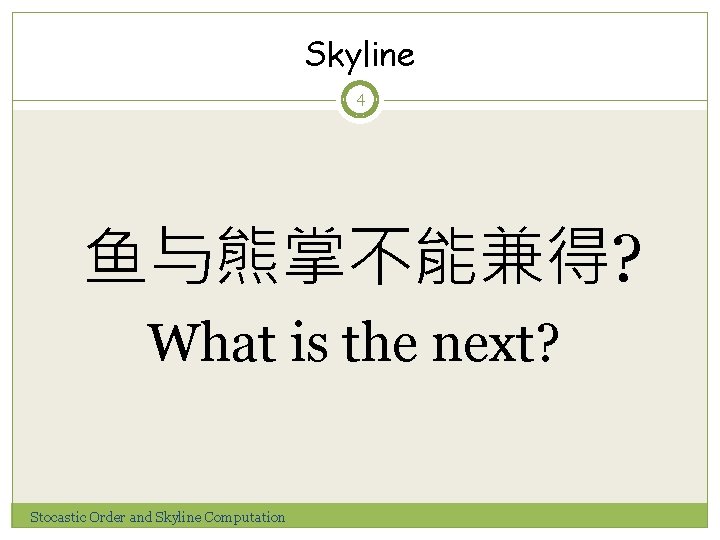 Skyline

4

鱼与熊掌不能兼得?

What is the next?

Stocastic Order and Skyline Computation